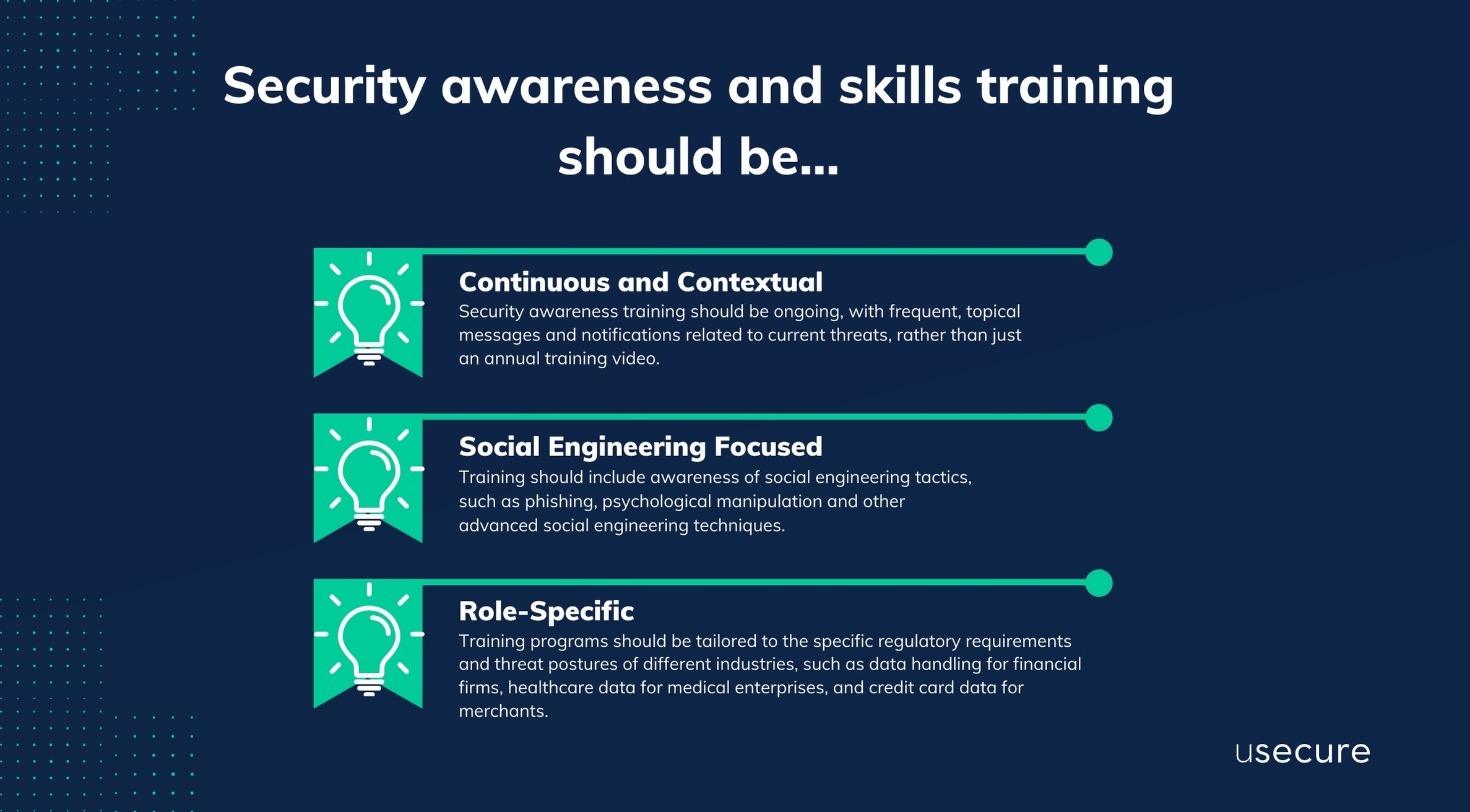 Security awareness and skills training should be...

Continuous and Contextual
Security awareness training should be ongoing, with frequent, topical messages and notifications related to current threats, rather than just an annual training video.

Social Engineering Focused
Training should include awareness of social engineering tactics, such as phishing, psychological manipulation and other advanced social engineering techniques.

Role-Specific
Training programs should be tailored to the specific regulatory requirements and threat postures of different industries, such as data handling for financial firms, healthcare data for medical enterprises, and credit card data for merchants.

usecure